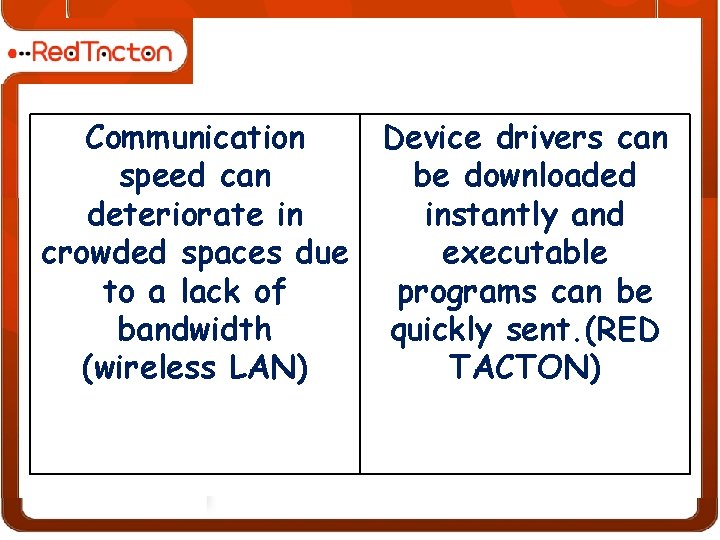 RedTacton

| Communication speed can deteriorate in crowded spaces due to a lack of bandwidth (wireless LAN) | Device drivers can be downloaded instantly and executable programs can be quickly sent.(RED TACTON) |
|---|---|